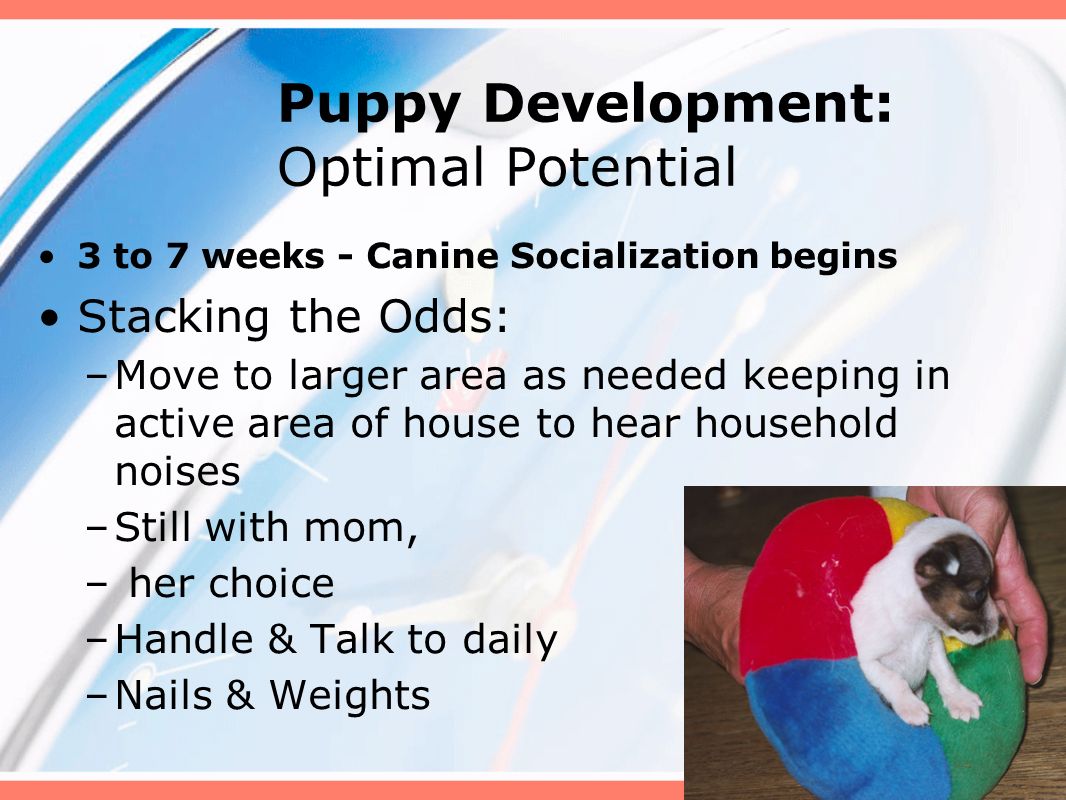 Puppy Development:
Optimal Potential

• 3 to 7 weeks - Canine Socialization begins
• Stacking the Odds:
– Move to larger area as needed keeping in active area of house to hear household noises
– Still with mom,
– her choice
– Handle & Talk to daily
– Nails & Weights